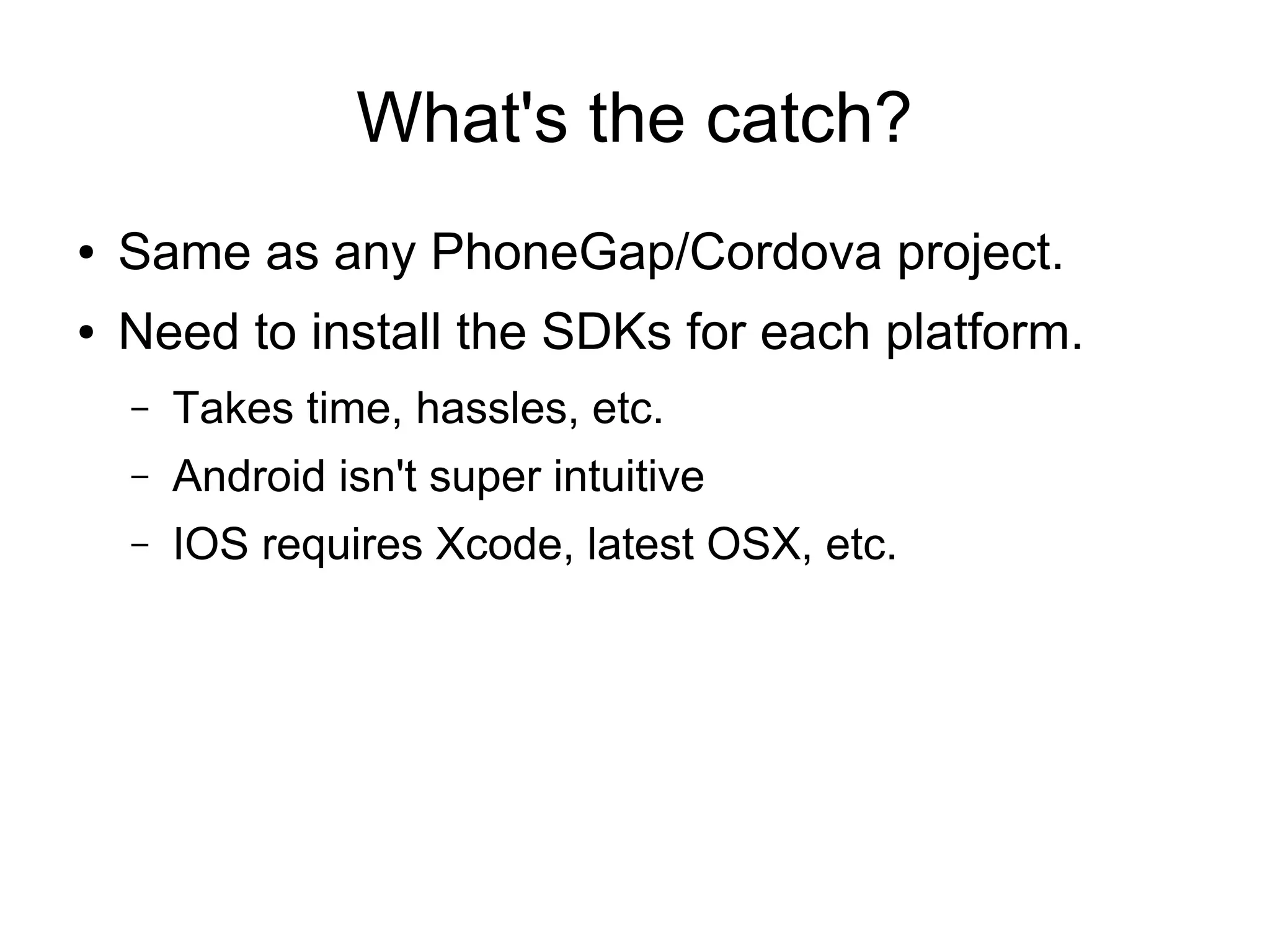 What's the catch?

• Same as any PhoneGap/Cordova project.
• Need to install the SDKs for each platform.
  – Takes time, hassles, etc.
  – Android isn't super intuitive
  – IOS requires Xcode, latest OSX, etc.